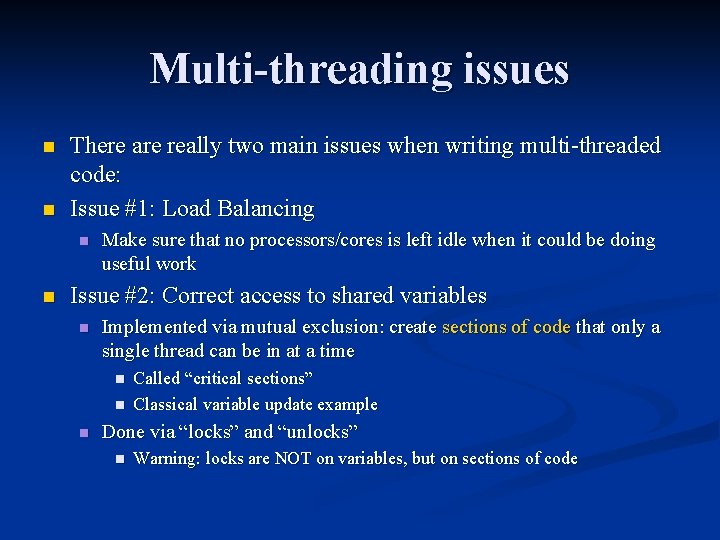 Multi-threading issues

There are really two main issues when writing multi-threaded code:

Issue #1: Load Balancing

Make sure that no processors/cores is left idle when it could be doing useful work

Issue #2: Correct access to shared variables

Implemented via mutual exclusion: create sections of code that only a single thread can be in at a time

Called “critical sections”

Classical variable update example

Done via “locks” and “unlocks”

Warning: locks are NOT on variables, but on sections of code